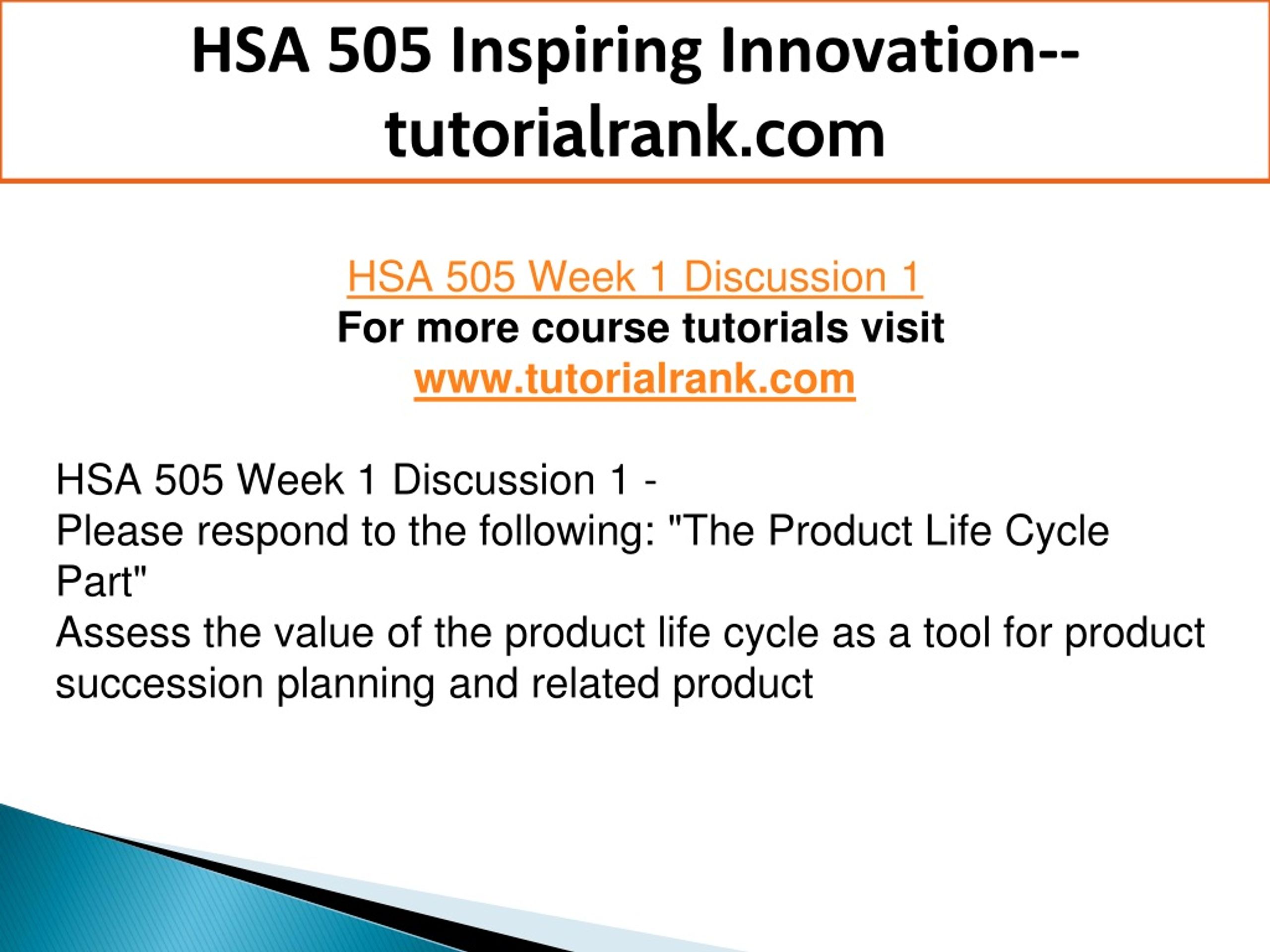 HSA 505 Inspiring Innovation--tutorialrank.com

HSA 505 Week 1 Discussion 1
For more course tutorials visit
www.tutorialrank.com

HSA 505 Week 1 Discussion 1 -
Please respond to the following: "The Product Life Cycle Part"
Assess the value of the product life cycle as a tool for product succession planning and related product